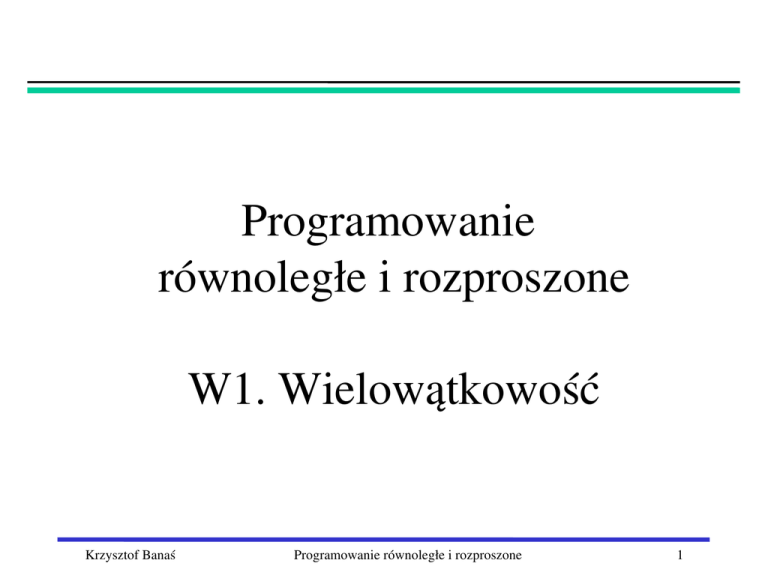 Programowanie równoległe i rozproszone

W1. Wielowątkowość

Krzysztof Banaś

Programowanie równoległe i rozproszone

1